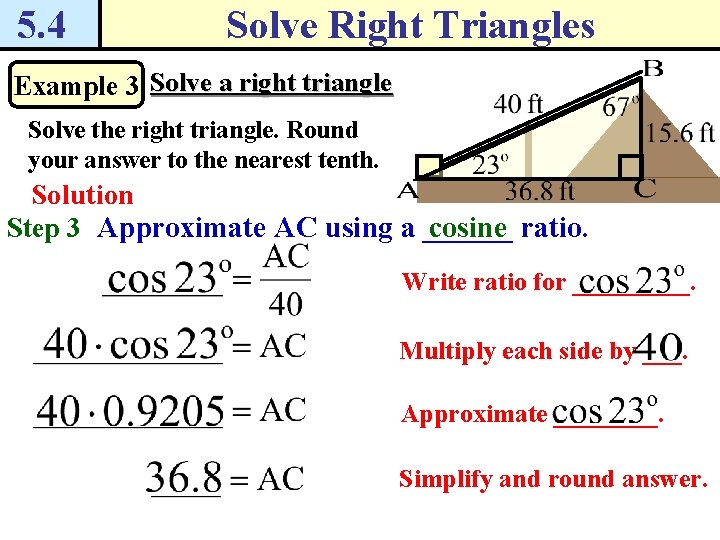 5.4 Solve Right Triangles

Example 3 Solve a right triangle

Solve the right triangle. Round your answer to the nearest tenth.

B
40 ft
$67^\circ$
15.6 ft
$23^\circ$
A
36.8 ft
C

Solution

Step 3 Approximate AC using a cosine ratio.

$\cos 23^\circ = \frac{AC}{40}$ Write ratio for $\cos 23^\circ$.

$40 \cdot \cos 23^\circ = AC$ Multiply each side by 40.

$40 \cdot 0.9205 = AC$ Approximate $\cos 23^\circ$.

$36.8 = AC$ Simplify and round answer.